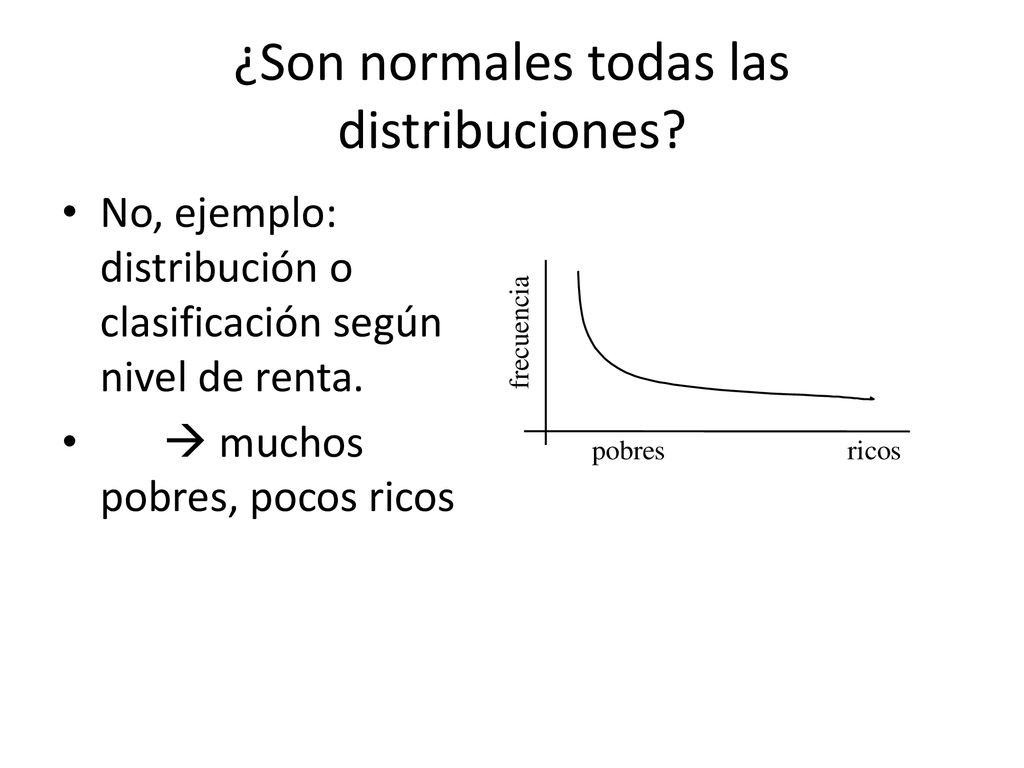 ¿Son normales todas las distribuciones?

• No, ejemplo: distribución o clasificación según nivel de renta.

• → muchos pobres, pocos ricos

frecuencia

pobres

ricos